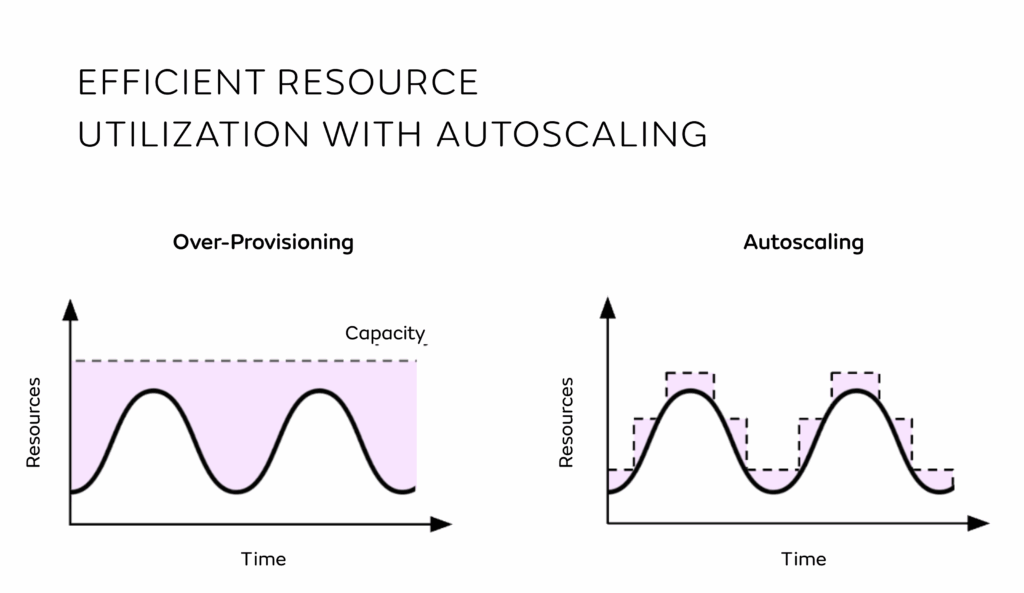 EFFICIENT RESOURCE UTILIZATION WITH AUTOSCALING

Over-Provisioning

Capacity

Resources

Time

Autoscaling

Resources

Time